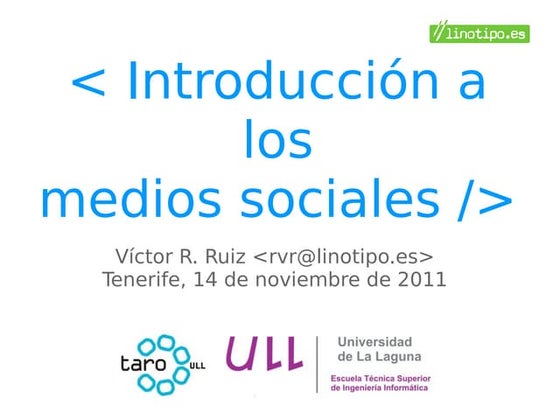 //linotipo.es

< Introducción a los medios sociales />

Víctor R. Ruiz <rvr@linotipo.es>
Tenerife, 14 de noviembre de 2011

taro ULL

ULL

Universidad de La Laguna

Escuela Técnica Superior de Ingeniería Informática